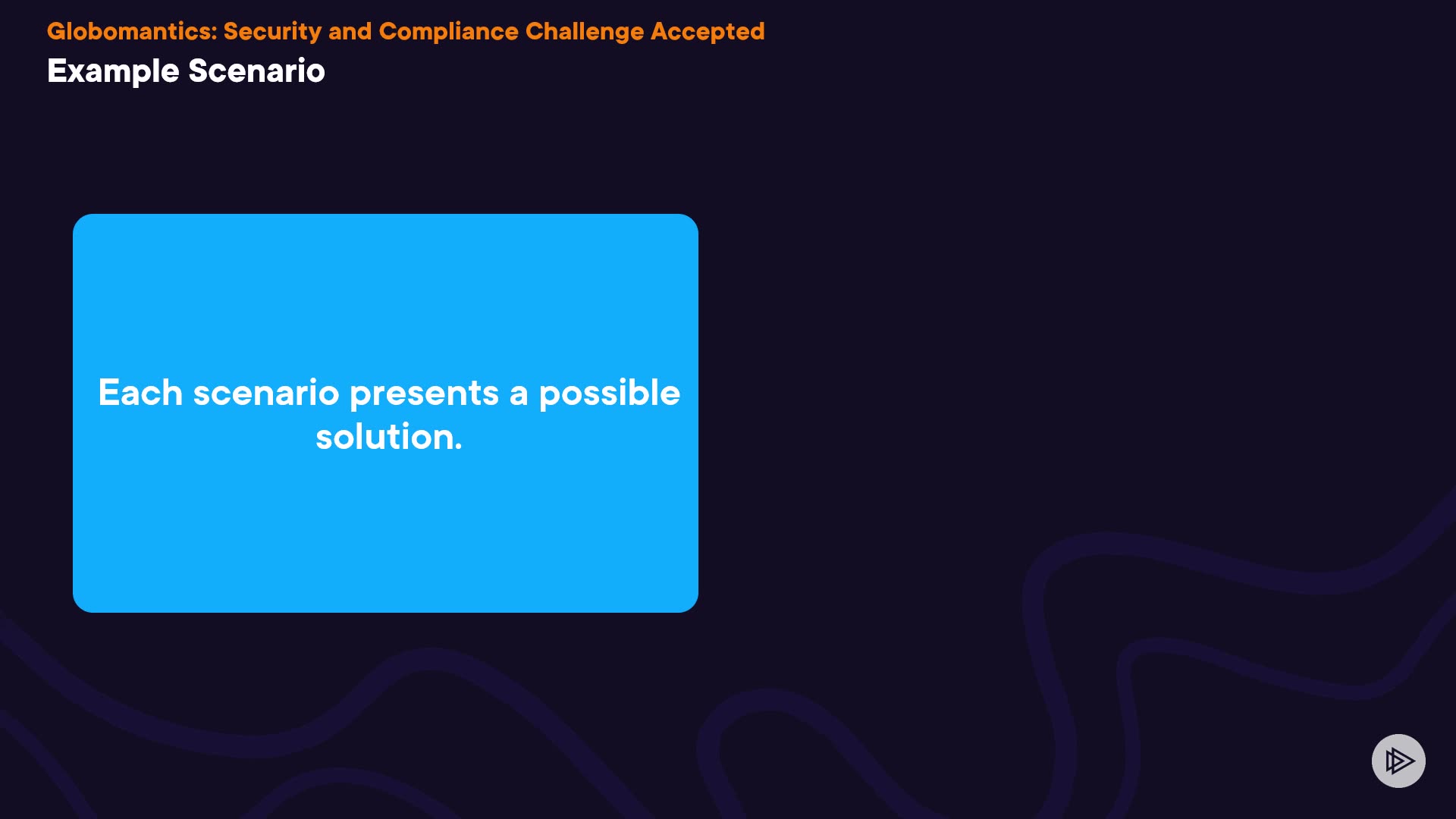 Globomantics: Security and Compliance Challenge Accepted
Example Scenario

Each scenario presents a possible solution.